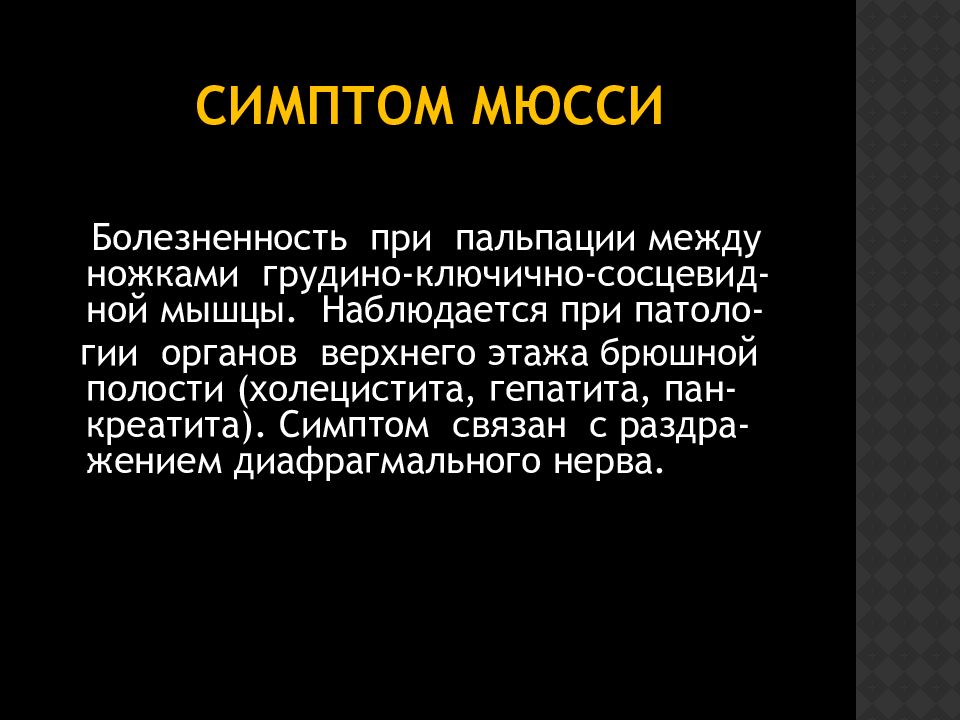 СИМПТОМ МЮССИ

Болезненность при пальпации между ножками грудино-ключично-сосцевидной мышцы. Наблюдается при патологии органов верхнего этажа брюшной полости (холецистита, гепатита, панкреатита). Симптом связан с раздражением диафрагмального нерва.